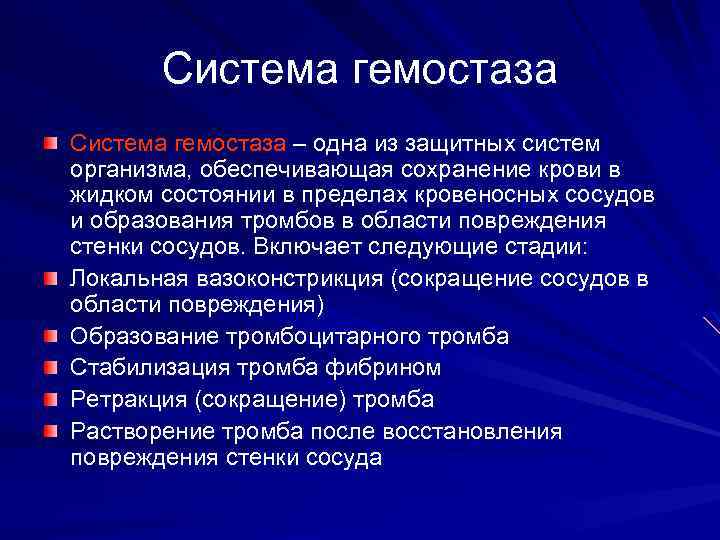 Система гемостаза

Система гемостаза – одна из защитных систем организма, обеспечивающая сохранение крови в жидком состоянии в пределах кровеносных сосудов и образования тромбов в области повреждения стенки сосудов. Включает следующие стадии:

Локальная вазоконстрикция (сокращение сосудов в области повреждения)

Образование тромбоцитарного тромба

Стабилизация тромба фибрином

Ретракция (сокращение) тромба

Растворение тромба после восстановления повреждения стенки сосуда